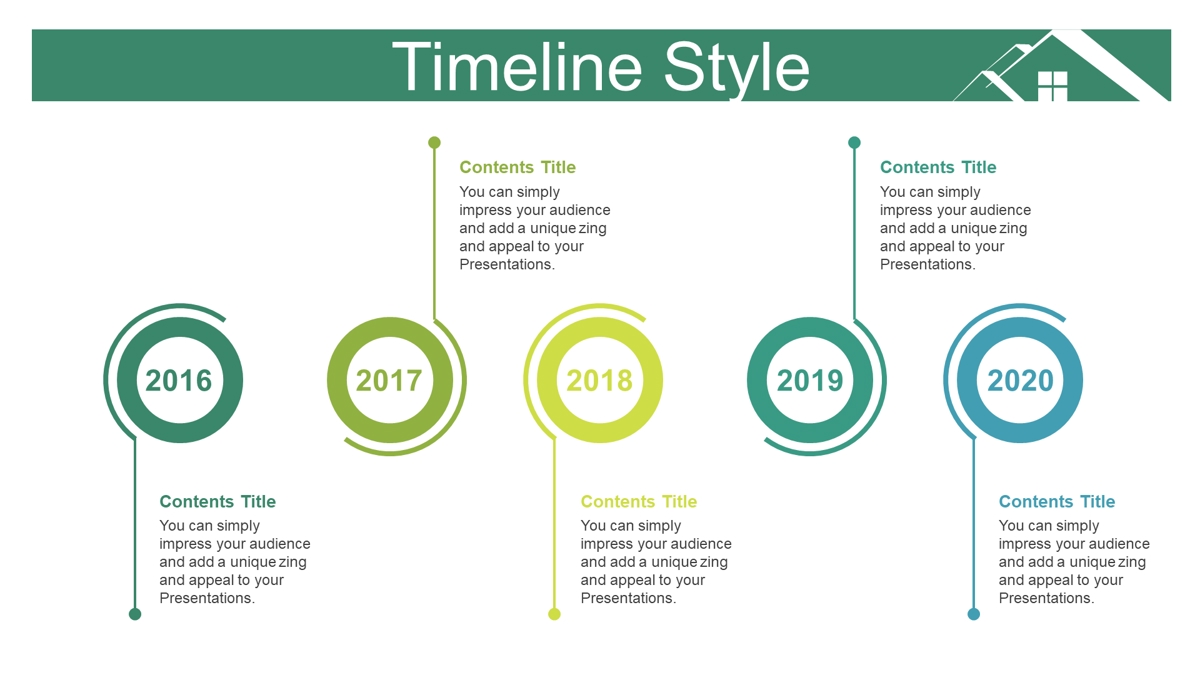 Timeline Style

2016

Contents Title
You can simply impress your audience and add a unique zing and appeal to your Presentations.

2017

Contents Title
You can simply impress your audience and add a unique zing and appeal to your Presentations.

2018

Contents Title
You can simply impress your audience and add a unique zing and appeal to your Presentations.

2019

Contents Title
You can simply impress your audience and add a unique zing and appeal to your Presentations.

2020

Contents Title
You can simply impress your audience and add a unique zing and appeal to your Presentations.